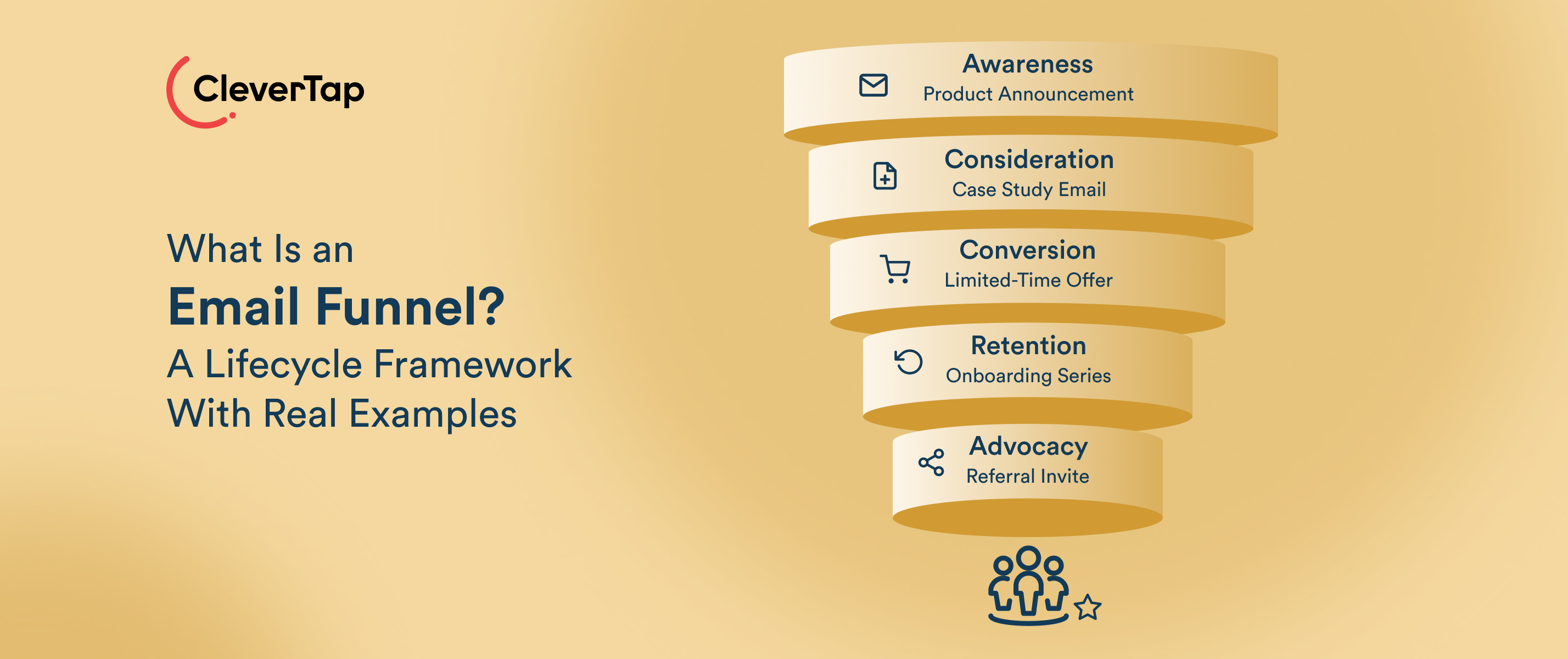 CleverTap

What Is an
Email Funnel?
A Lifecycle Framework
With Real Examples

Awareness
Product Announcement

Consideration
Case Study Email

Conversion
Limited-Time Offer

Retention
Onboarding Series

Advocacy
Referral Invite